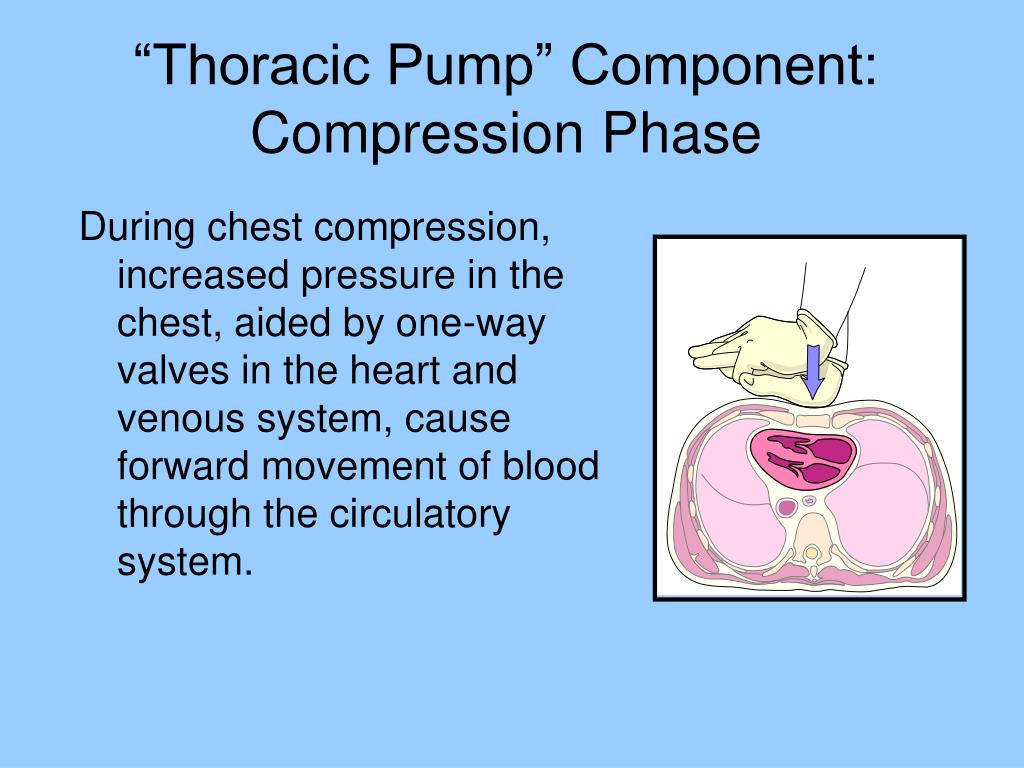 “Thoracic Pump” Component: Compression Phase

During chest compression, increased pressure in the chest, aided by one-way valves in the heart and venous system, cause forward movement of blood through the circulatory system.